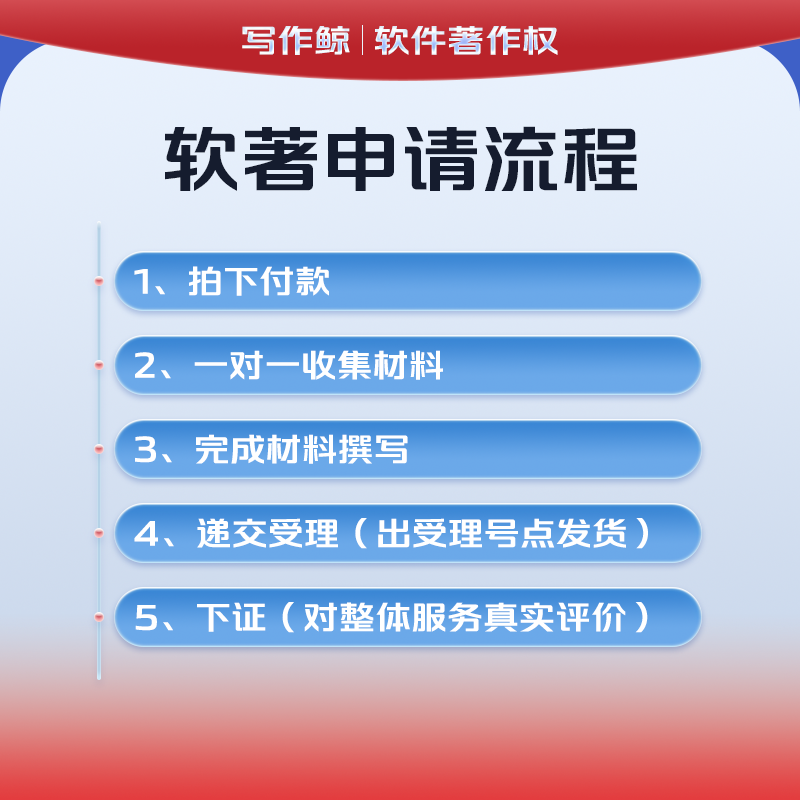 写作鲸 | 软件著作权

软著申请流程

1、拍下付款

2、一对一收集材料

3、完成材料撰写

4、递交受理（出受理号点发货）

5、下证（对整体服务真实评价）